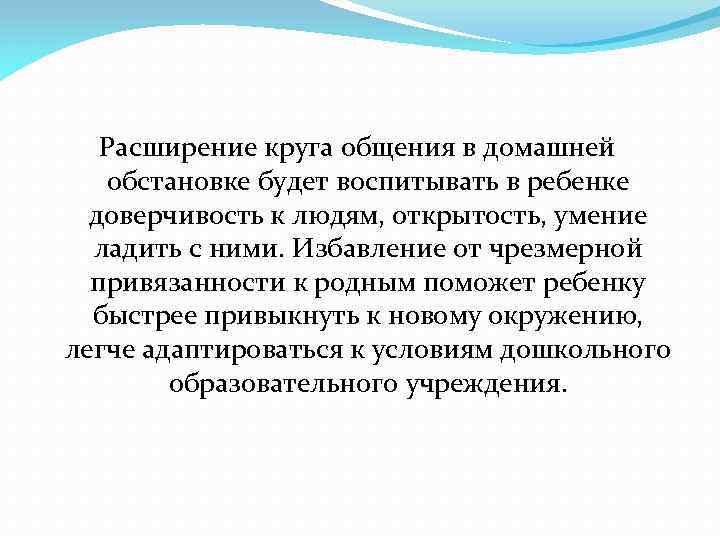 Расширение круга общения в домашней обстановке будет воспитывать в ребенке доверчивость к людям, открытость, умение ладить с ними. Избавление от чрезмерной привязанности к родным поможет ребенку быстрее привыкнуть к новому окружению, легче адаптироваться к условиям дошкольного образовательного учреждения.